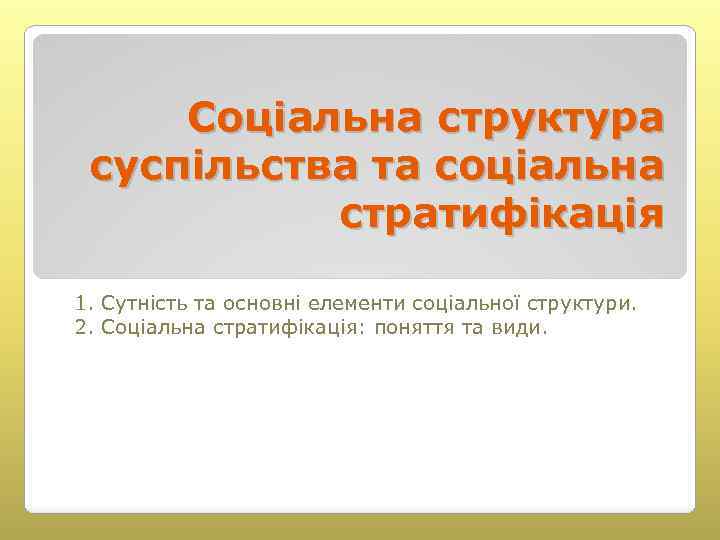 Соціальна структура суспільства та соціальна стратифікація

1. Сутність та основні елементи соціальної структури.
2. Соціальна стратифікація: поняття та види.